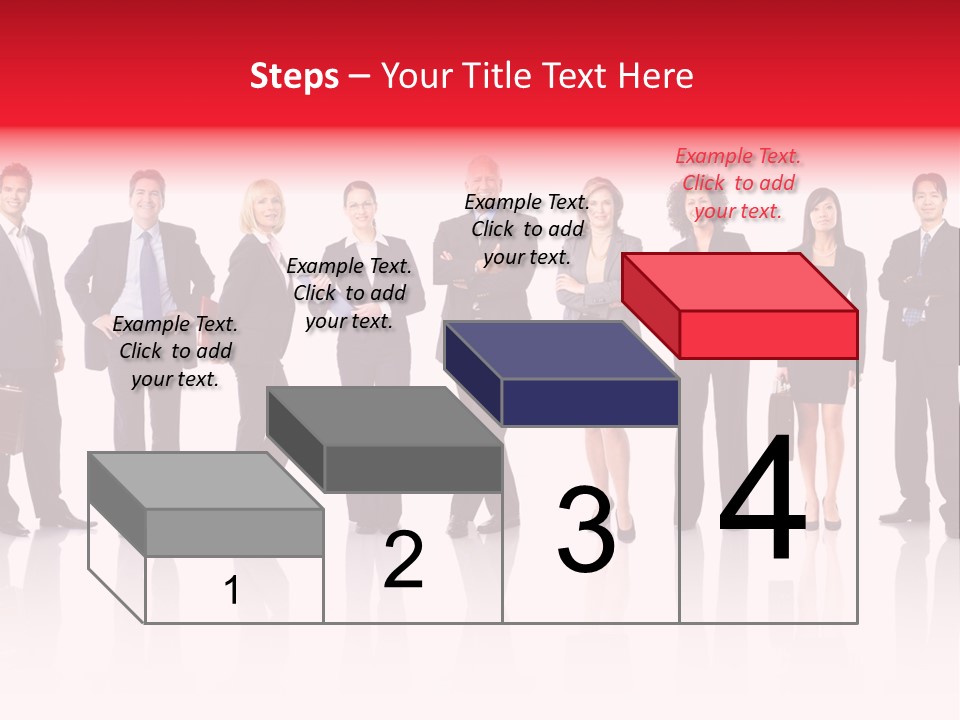 Steps – Your Title Text Here

Example Text. Click to add your text.

Example Text. Click to add your text.

Example Text. Click to add your text.

Example Text. Click to add your text.

1

2

3

4